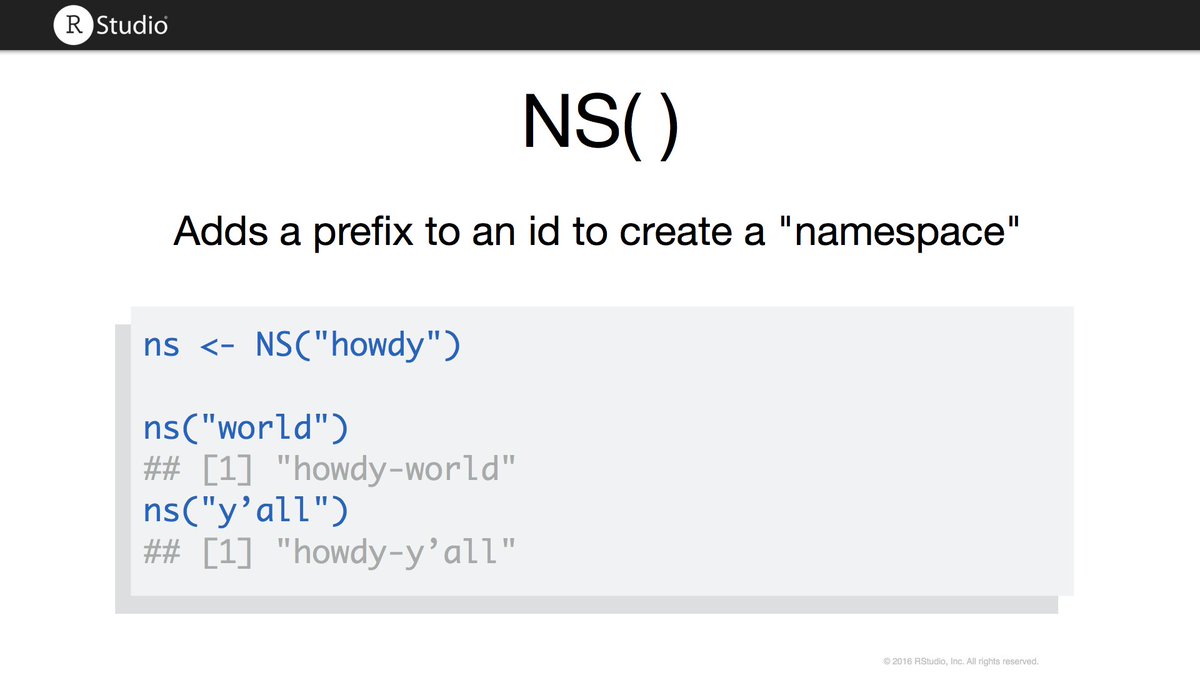 R Studio

NS( )

Adds a prefix to an id to create a "namespace"

ns <- NS("howdy")

ns("world")
## [1] "howdy-world"
ns("y’all")
## [1] "howdy-y’all"

© 2016 RStudio, Inc. All rights reserved.